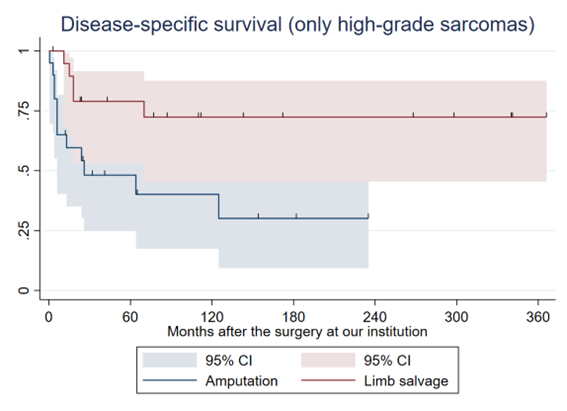 Disease-specific survival (only high-grade sarcomas)

1
.75
.5
.25
0

0
60
120
180
240
300
360

Months after the surgery at our institution

95% CI
95% CI
Amputation
Limb salvage